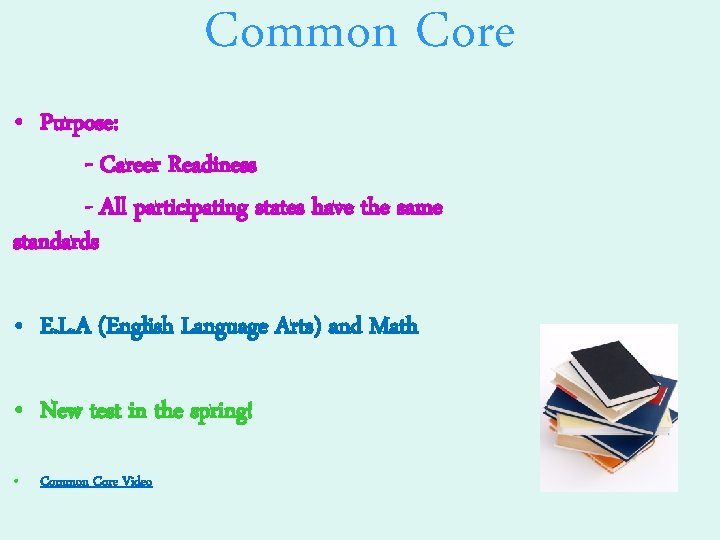 Common Core

• Purpose:

- Career Readiness

- All participating states have the same standards

• E.L.A (English Language Arts) and Math

• New test in the spring!

• Common Core Video